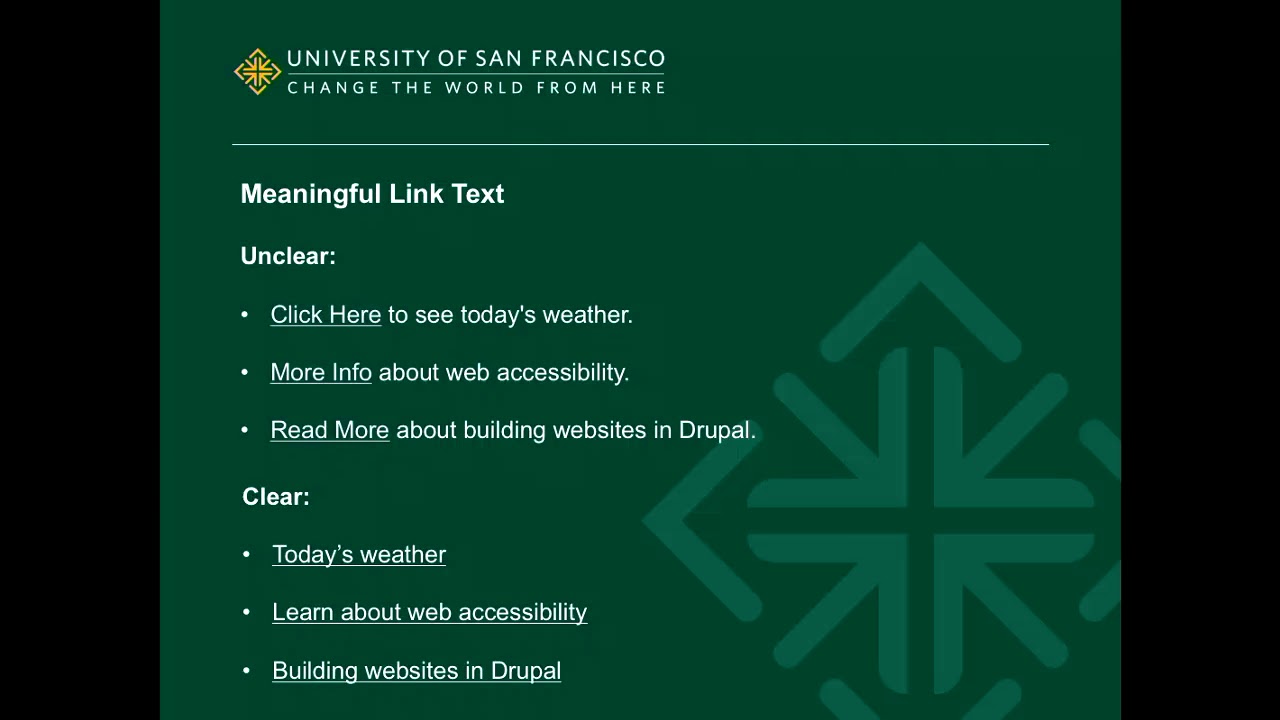 UNIVERSITY OF SAN FRANCISCO
CHANGE THE WORLD FROM HERE

Meaningful Link Text

Unclear:

• Click Here to see today's weather.

• More Info about web accessibility.

• Read More about building websites in Drupal.

Clear:

• Today’s weather

• Learn about web accessibility

• Building websites in Drupal